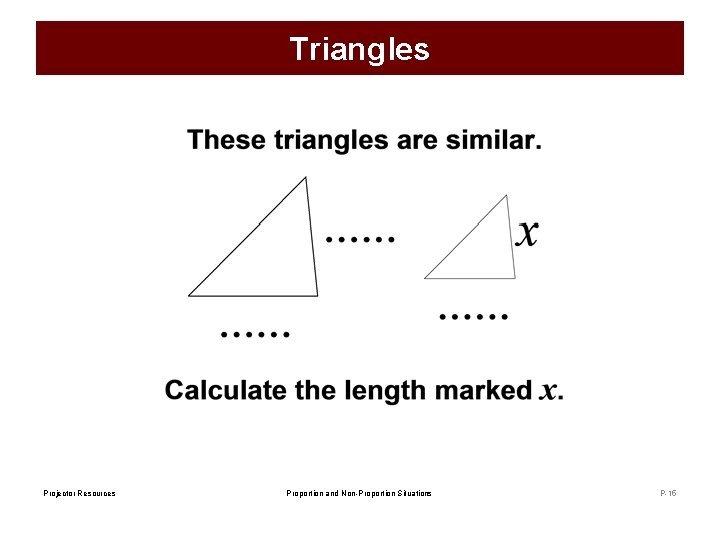 Triangles

These triangles are similar.

……

$x$

……

……

Calculate the length marked $x$.

Projector Resources

Proportion and Non-Proportion Situations

P-16